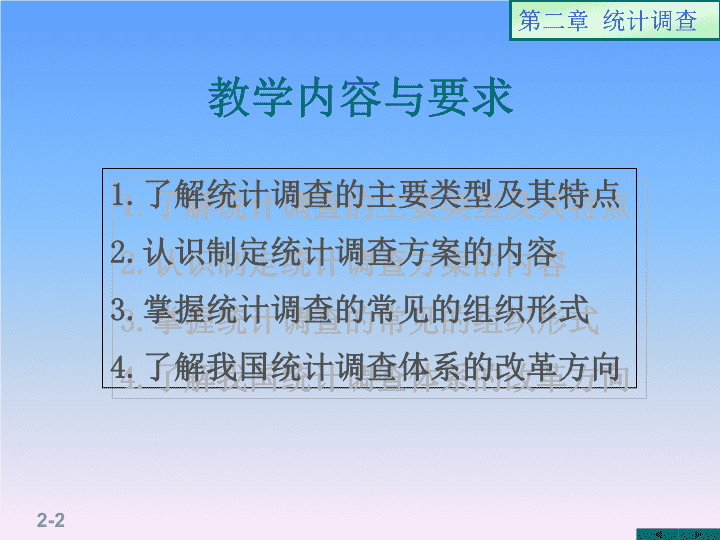 第二章 统计调查

教学内容与要求

1. 了解统计调查的主要类型及其特点
2. 认识制定统计调查方案的内容
3. 掌握统计调查的常见的组织形式
4. 了解我国统计调查体系的改革方向

2-2